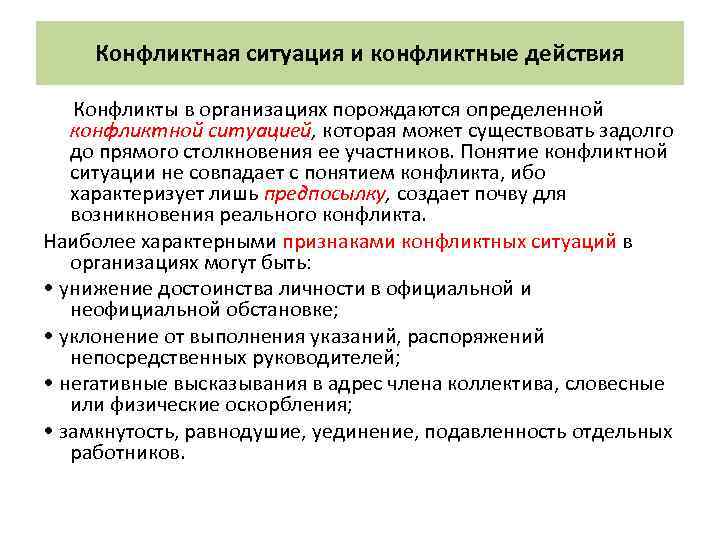 Конфликтная ситуация и конфликтные действия

Конфликты в организациях порождаются определенной конфликтной ситуацией, которая может существовать задолго до прямого столкновения ее участников. Понятие конфликтной ситуации не совпадает с понятием конфликта, ибо характеризует лишь предпосылку, создает почву для возникновения реального конфликта.

Наиболее характерными признаками конфликтных ситуаций в организациях могут быть:

• унижение достоинства личности в официальной и неофициальной обстановке;

• уклонение от выполнения указаний, распоряжений непосредственных руководителей;

• негативные высказывания в адрес члена коллектива, словесные или физические оскорбления;

• замкнутость, равнодушие, уединение, подавленность отдельных работников.